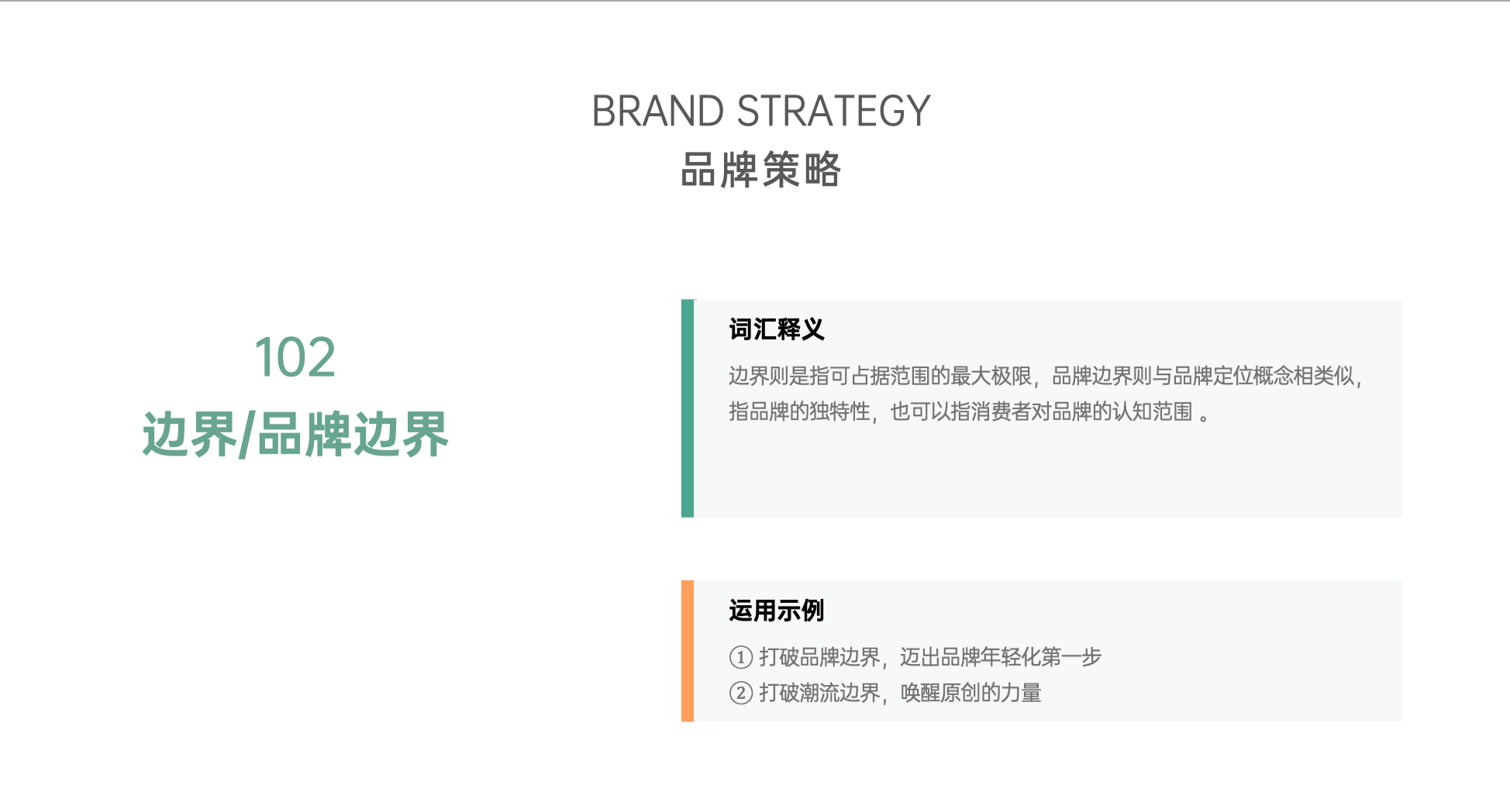 BRAND STRATEGY
品牌策略

102
边界/品牌边界

词汇释义
边界则是指可占据范围的最大极限，品牌边界则与品牌定位概念相类似，指品牌的独特性，也可以指消费者对品牌的认知范围 。

运用示例
① 打破品牌边界，迈出品牌年轻化第一步
② 打破潮流边界，唤醒原创的力量